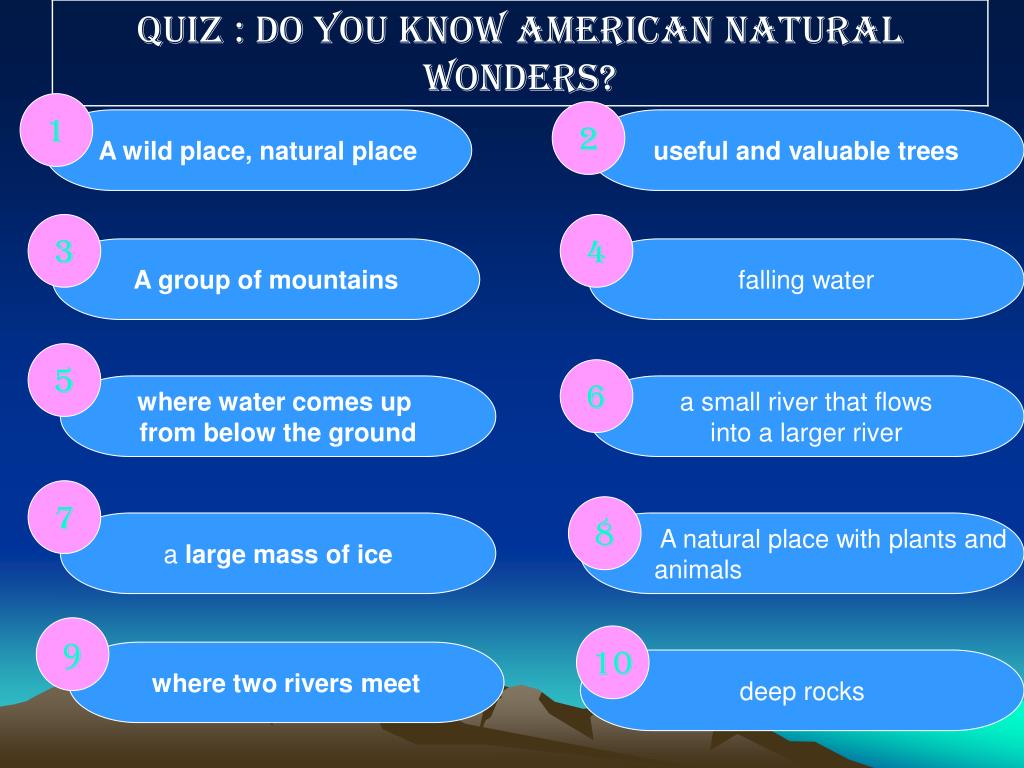 QUIZ : DO YOU KNOW AMERICAN NATURAL WONDERS?

1 A wild place, natural place

2 useful and valuable trees

3 A group of mountains

4 falling water

5 where water comes up from below the ground

6 a small river that flows into a larger river

7 a large mass of ice

8 A natural place with plants and animals

9 where two rivers meet

10 deep rocks